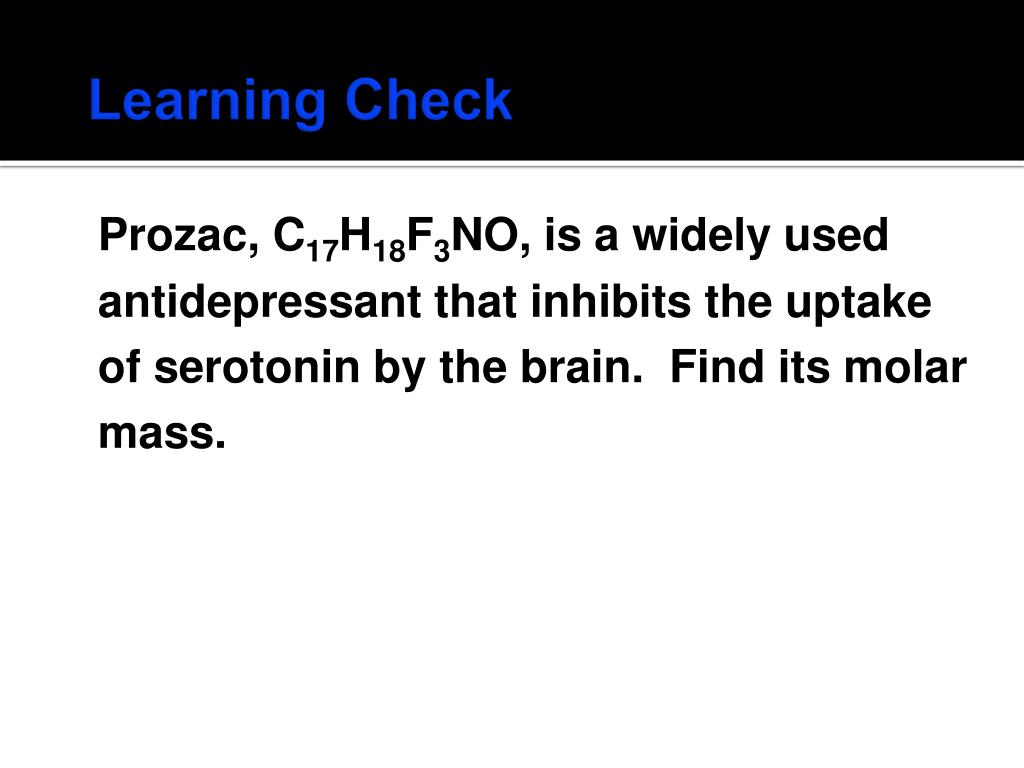 Learning Check

Prozac, $C_{17}H_{18}F_3NO$, is a widely used antidepressant that inhibits the uptake of serotonin by the brain.  Find its molar mass.